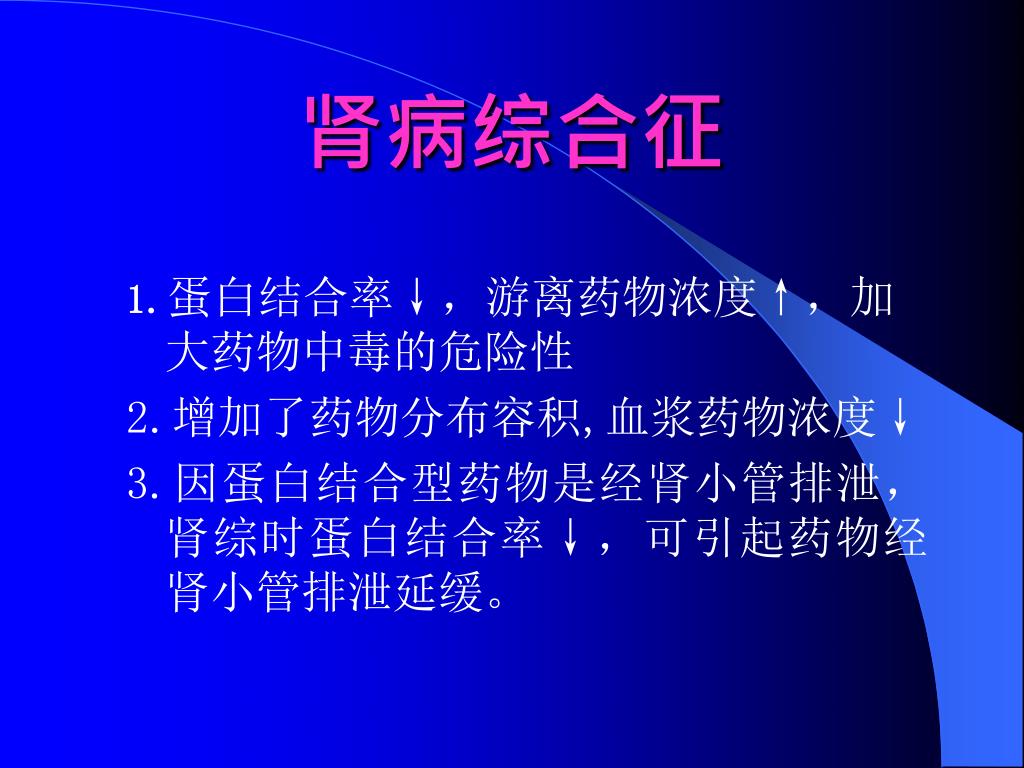 肾病综合征

1. 蛋白结合率↓，游离药物浓度↑，加大药物中毒的危险性

2. 增加了药物分布容积, 血浆药物浓度↓

3. 因蛋白结合型药物是经肾小管排泄，肾综时蛋白结合率↓，可引起药物经肾小管排泄延缓。